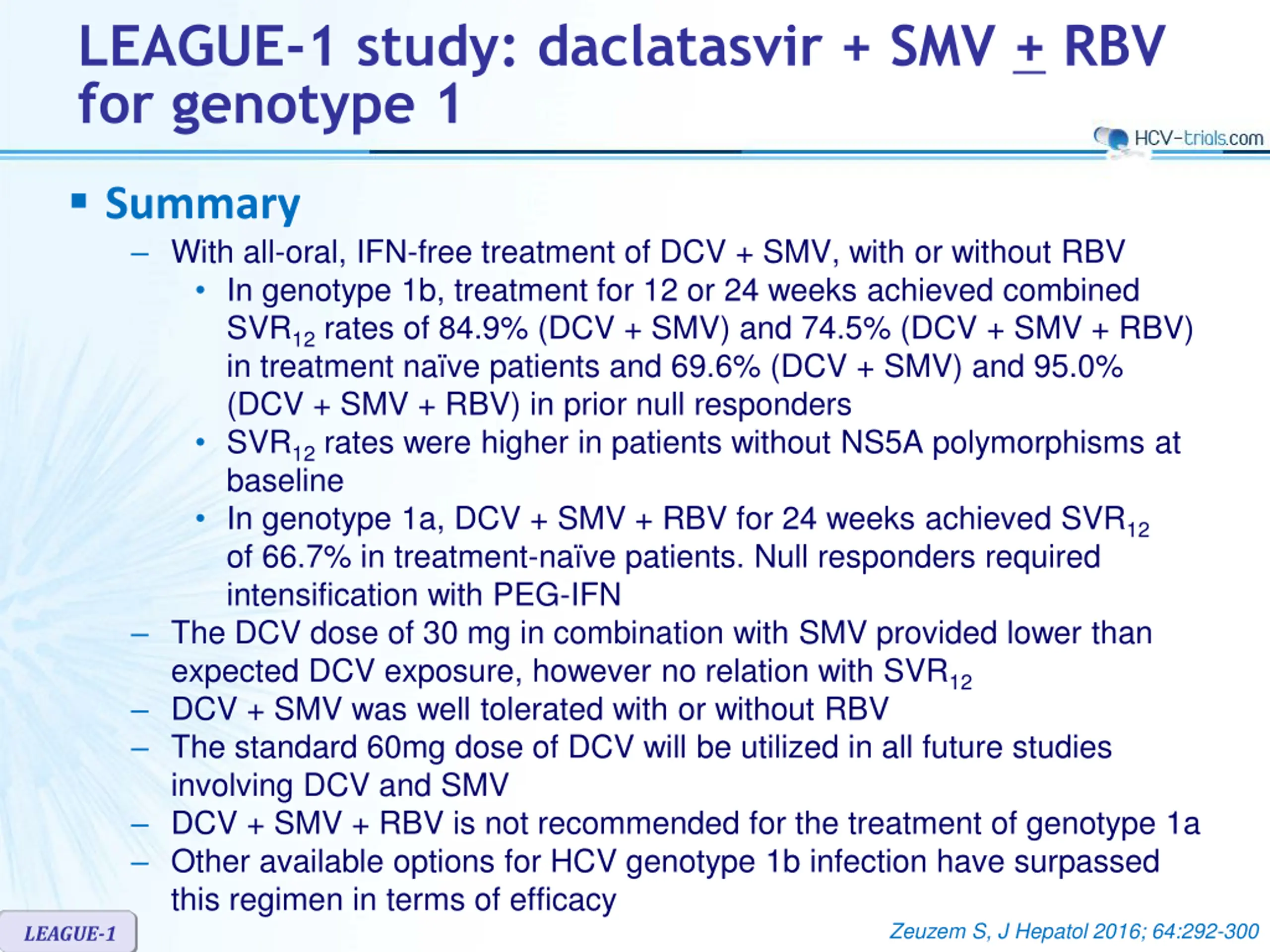 LEAGUE-1 study: daclatasvir + SMV $\pm$ RBV for genotype 1

HCV-trials.com

▪ Summary

– With all-oral, IFN-free treatment of DCV + SMV, with or without RBV

• In genotype 1b, treatment for 12 or 24 weeks achieved combined $SVR_{12}$ rates of 84.9% (DCV + SMV) and 74.5% (DCV + SMV + RBV) in treatment naïve patients and 69.6% (DCV + SMV) and 95.0% (DCV + SMV + RBV) in prior null responders

• $SVR_{12}$ rates were higher in patients without NS5A polymorphisms at baseline

• In genotype 1a, DCV + SMV + RBV for 24 weeks achieved $SVR_{12}$ of 66.7% in treatment-naïve patients. Null responders required intensification with PEG-IFN

– The DCV dose of 30 mg in combination with SMV provided lower than expected DCV exposure, however no relation with $SVR_{12}$

– DCV + SMV was well tolerated with or without RBV

– The standard 60mg dose of DCV will be utilized in all future studies involving DCV and SMV

– DCV + SMV + RBV is not recommended for the treatment of genotype 1a

– Other available options for HCV genotype 1b infection have surpassed this regimen in terms of efficacy

LEAGUE-1

Zeuzem S, J Hepatol 2016; 64:292-300